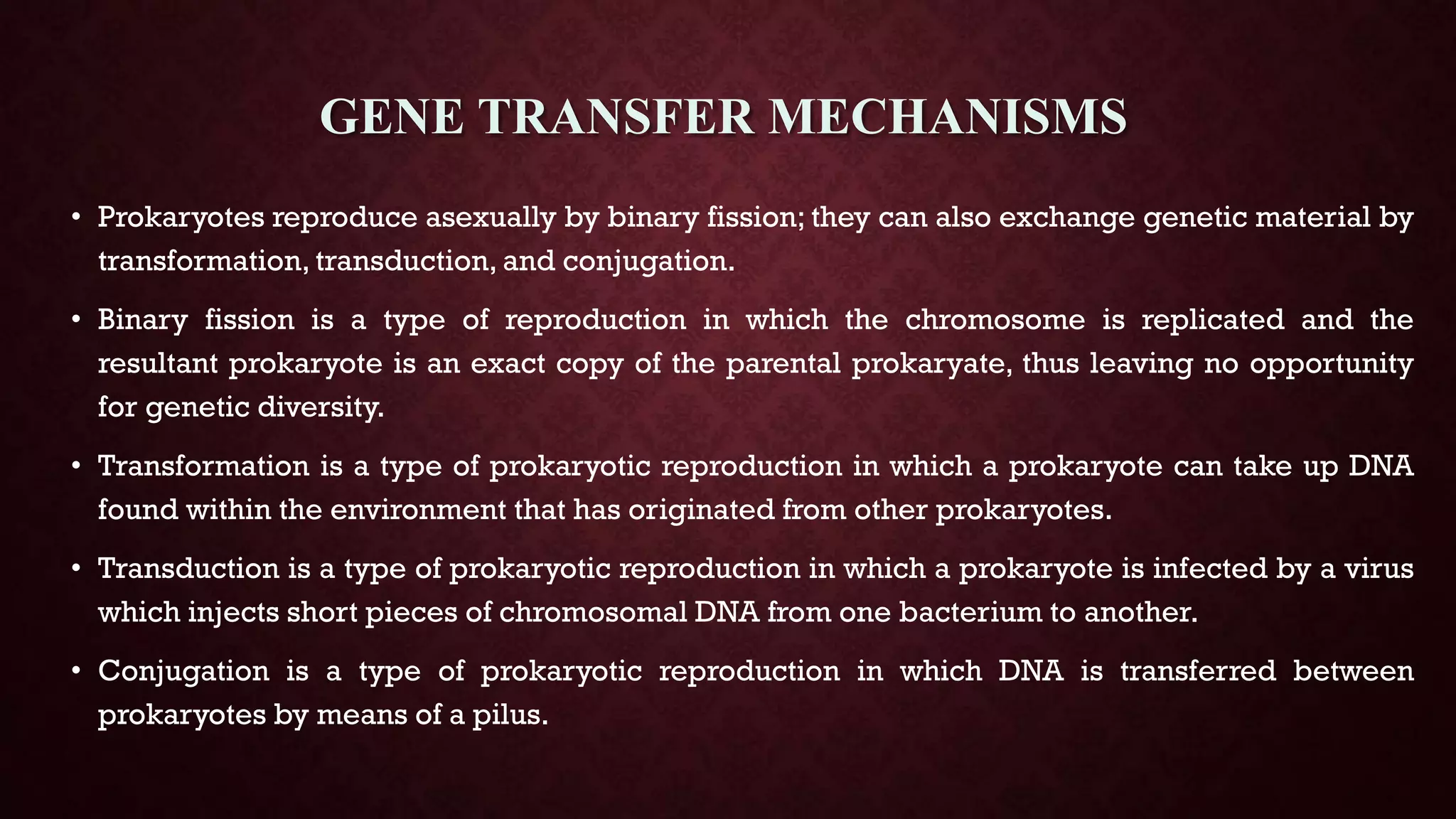 GENE TRANSFER MECHANISMS

• Prokaryotes reproduce asexually by binary fission; they can also exchange genetic material by transformation, transduction, and conjugation.

• Binary fission is a type of reproduction in which the chromosome is replicated and the resultant prokaryote is an exact copy of the parental prokaryate, thus leaving no opportunity for genetic diversity.

• Transformation is a type of prokaryotic reproduction in which a prokaryote can take up DNA found within the environment that has originated from other prokaryotes.

• Transduction is a type of prokaryotic reproduction in which a prokaryote is infected by a virus which injects short pieces of chromosomal DNA from one bacterium to another.

• Conjugation is a type of prokaryotic reproduction in which DNA is transferred between prokaryotes by means of a pilus.